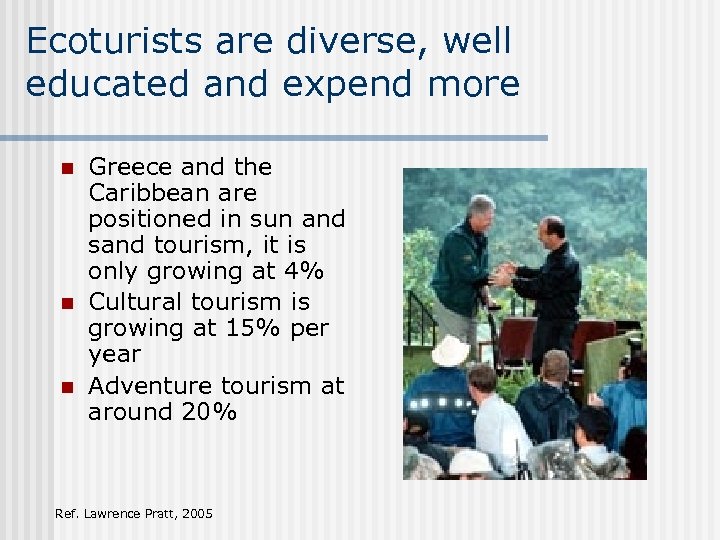 Ecoturists are diverse, well educated and expend more

- Greece and the Caribbean are positioned in sun and sand tourism, it is only growing at 4%
- Cultural tourism is growing at 15% per year
- Adventure tourism at around 20%

Ref. Lawrence Pratt, 2005